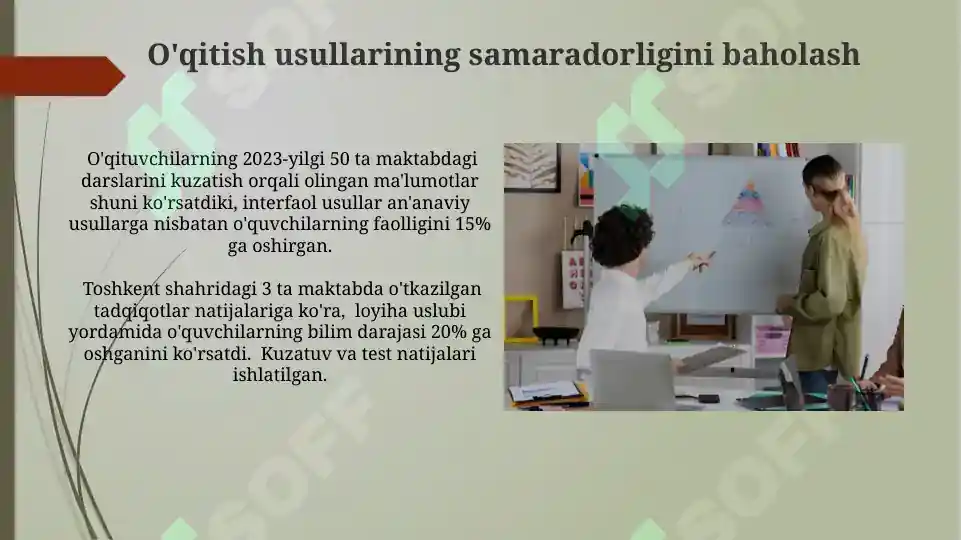 O'qitish usullarining samaradorligini baholash

O'qituvchilarning 2023-yilgi 50 ta maktabdagi darslarini kuzatish orqali olingan ma'lumotlar shuni ko'rsatdiki, interfaol usullar an'anaviy usullarga nisbatan o'quvchilarning faolligini 15% ga oshirgan.

Toshkent shahridagi 3 ta maktabda o'tkazilgan tadqiqotlar natijalariga ko'ra, loyiha uslubi yordamida o'quvchilarning bilim darajasi 20% ga oshganini ko'rsatdi. Kuzatuv va test natijalari ishlatilgan.

SOFF

SOFF

SOFF

SOFF